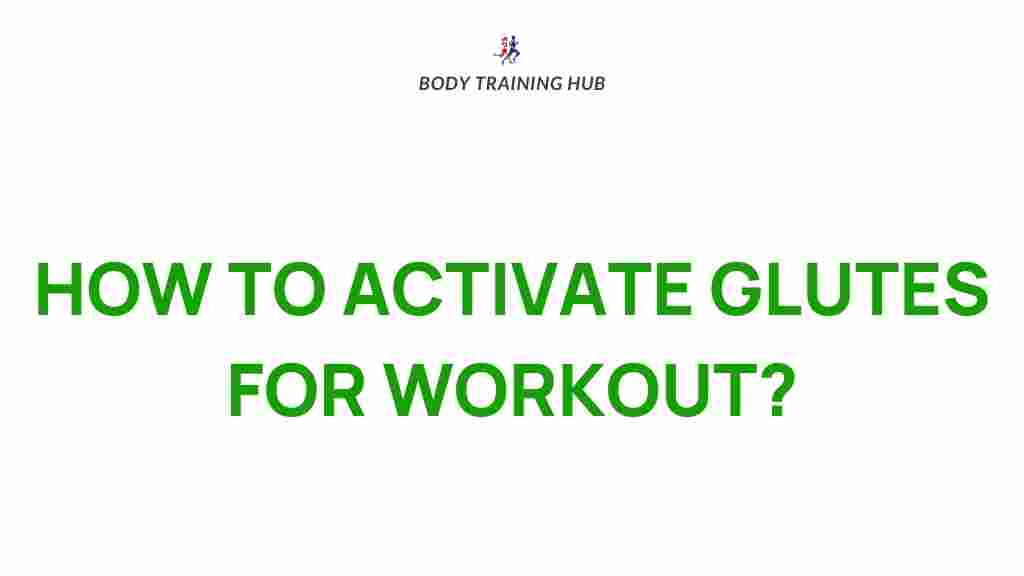 BODY TRAINING HUB

HOW TO ACTIVATE GLUTES FOR WORKOUT?